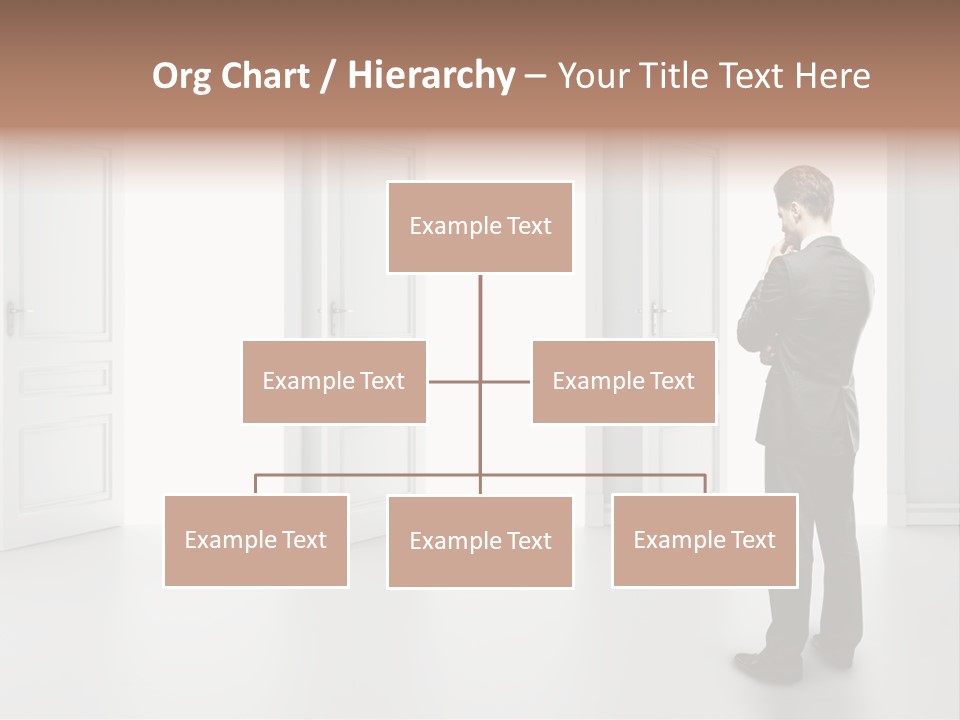 Org Chart / Hierarchy – Your Title Text Here

Example Text

Example Text

Example Text

Example Text

Example Text

Example Text